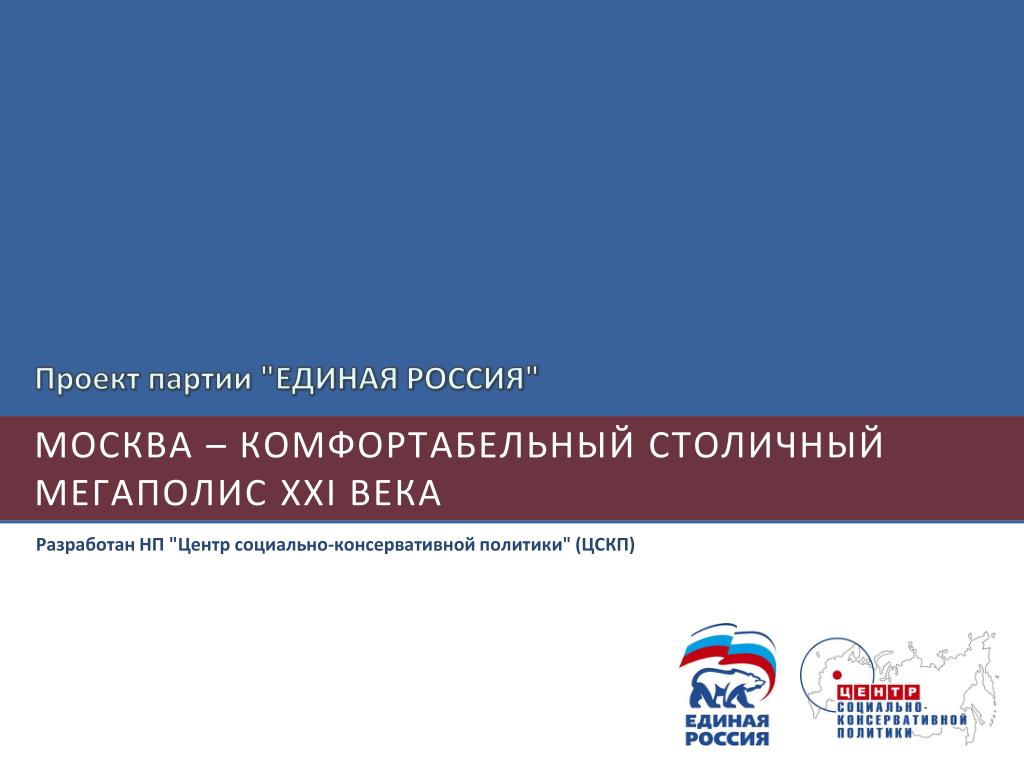 Проект партии "ЕДИНАЯ РОССИЯ"

МОСКВА – КОМФОРТАБЕЛЬНЫЙ СТОЛИЧНЫЙ МЕГАПОЛИС XXI ВЕКА

Разработан НП "Центр социально-консервативной политики" (ЦСКП)

ЕДИНАЯ РОССИЯ

ЦЕНТР СОЦИАЛЬНО-КОНСЕРВАТИВНОЙ ПОЛИТИКИ